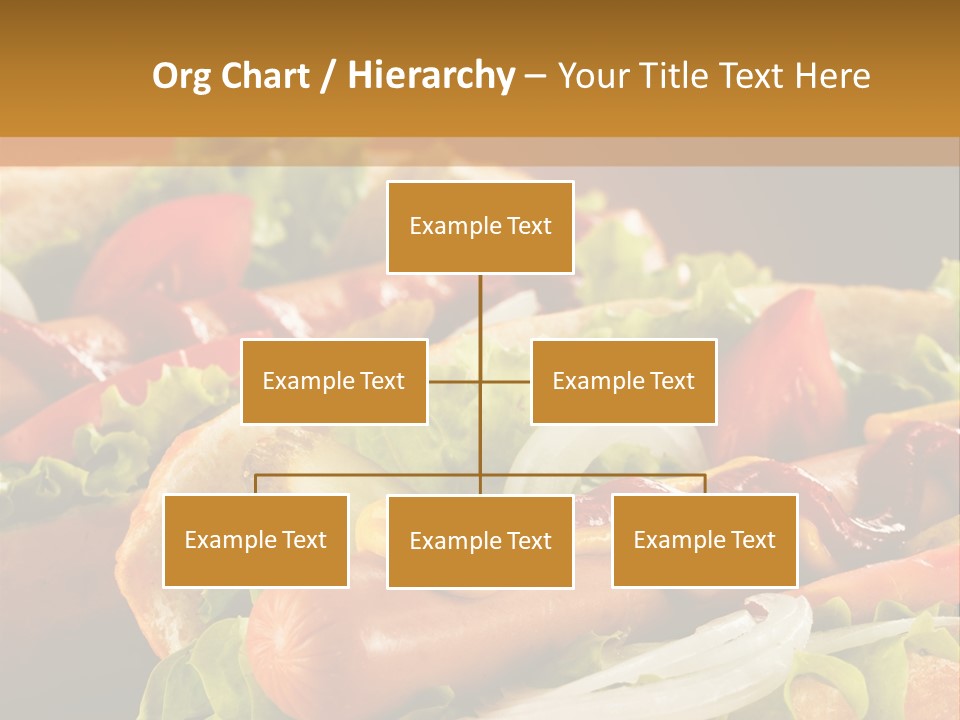 Org Chart / Hierarchy – Your Title Text Here

Example Text

Example Text

Example Text

Example Text

Example Text

Example Text